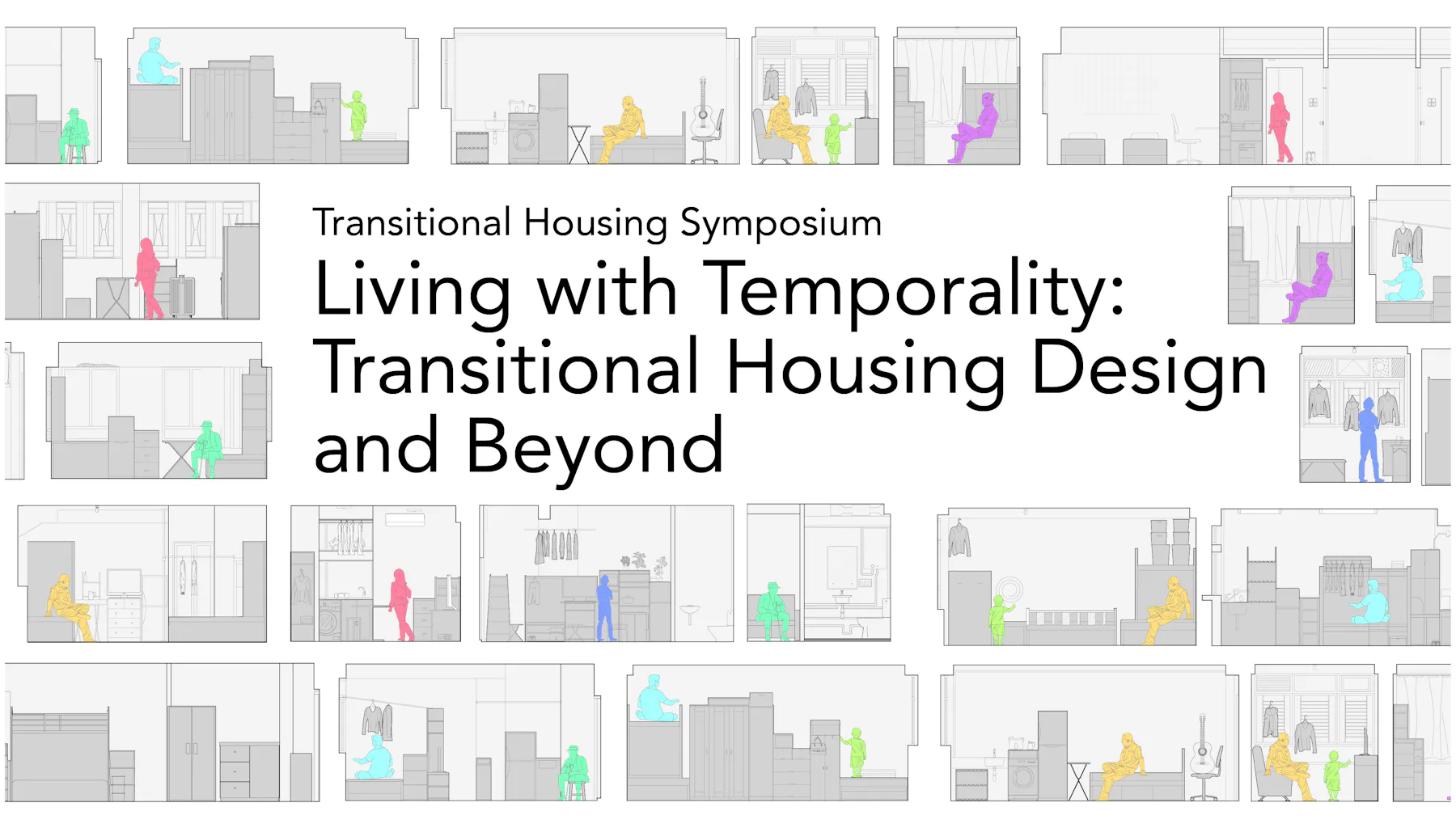 Transitional Housing Symposium

Living with Temporality: Transitional Housing Design and Beyond